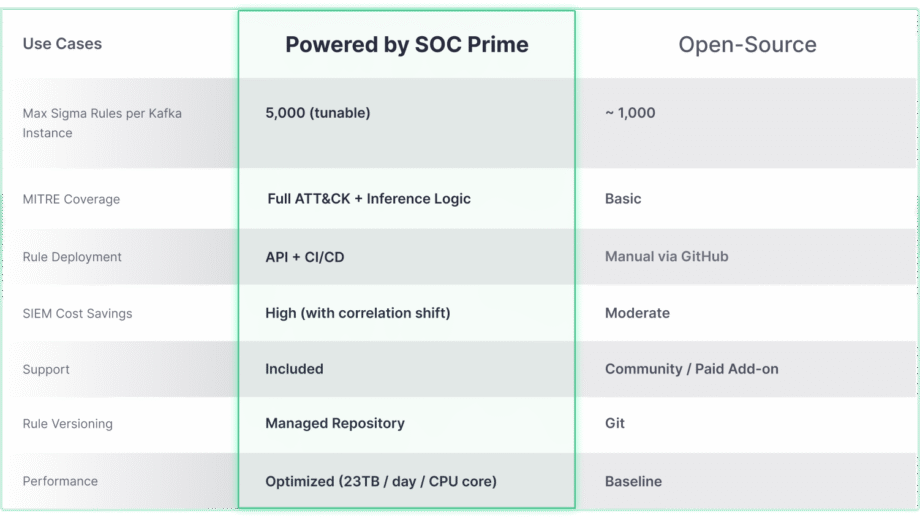 | Use Cases | Powered by SOC Prime | Open-Source |
|---|---|---|
| Max Sigma Rules per Kafka Instance | 5,000 (tunable) | ~ 1,000 |
| MITRE Coverage | Full ATT&CK + Inference Logic | Basic |
| Rule Deployment | API + CI/CD | Manual via GitHub |
| SIEM Cost Savings | High (with correlation shift) | Moderate |
| Support | Included | Community / Paid Add-on |
| Rule Versioning | Managed Repository | Git |
| Performance | Optimized (23TB / day / CPU core) | Baseline |